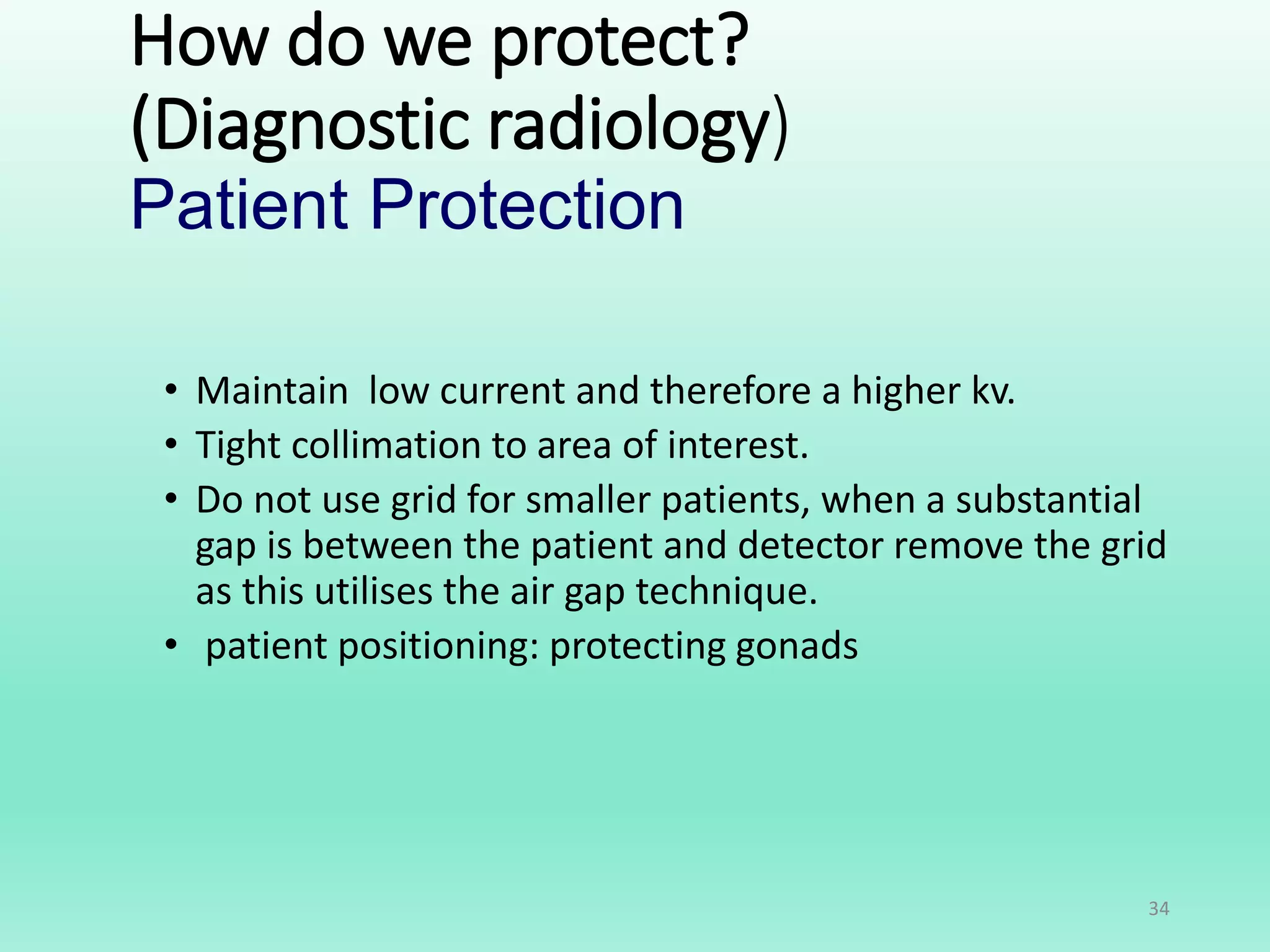 How do we protect?
(Diagnostic radiology)
Patient Protection

• Maintain low current and therefore a higher kv.
• Tight collimation to area of interest.
• Do not use grid for smaller patients, when a substantial gap is between the patient and detector remove the grid as this utilises the air gap technique.
• patient positioning: protecting gonads

34